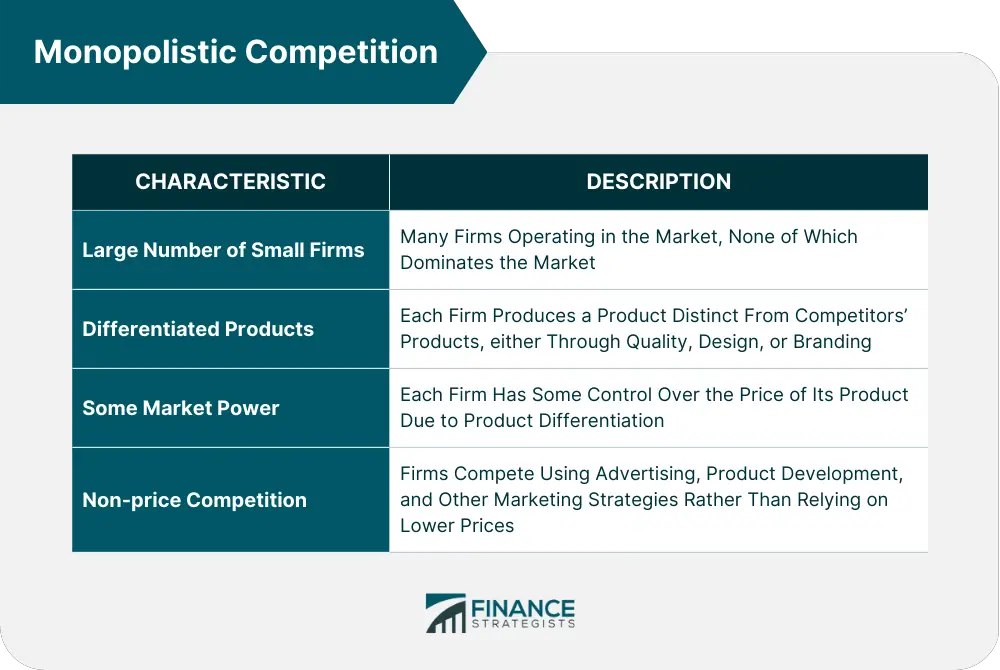 Monopolistic Competition

| CHARACTERISTIC | DESCRIPTION |
|---|---|
| Large Number of Small Firms | Many Firms Operating in the Market, None of Which Dominates the Market |
| Differentiated Products | Each Firm Produces a Product Distinct From Competitors' Products, either Through Quality, Design, or Branding |
| Some Market Power | Each Firm Has Some Control Over the Price of Its Product Due to Product Differentiation |
| Non-price Competition | Firms Compete Using Advertising, Product Development, and Other Marketing Strategies Rather Than Relying on Lower Prices |

FINANCE STRATEGISTS